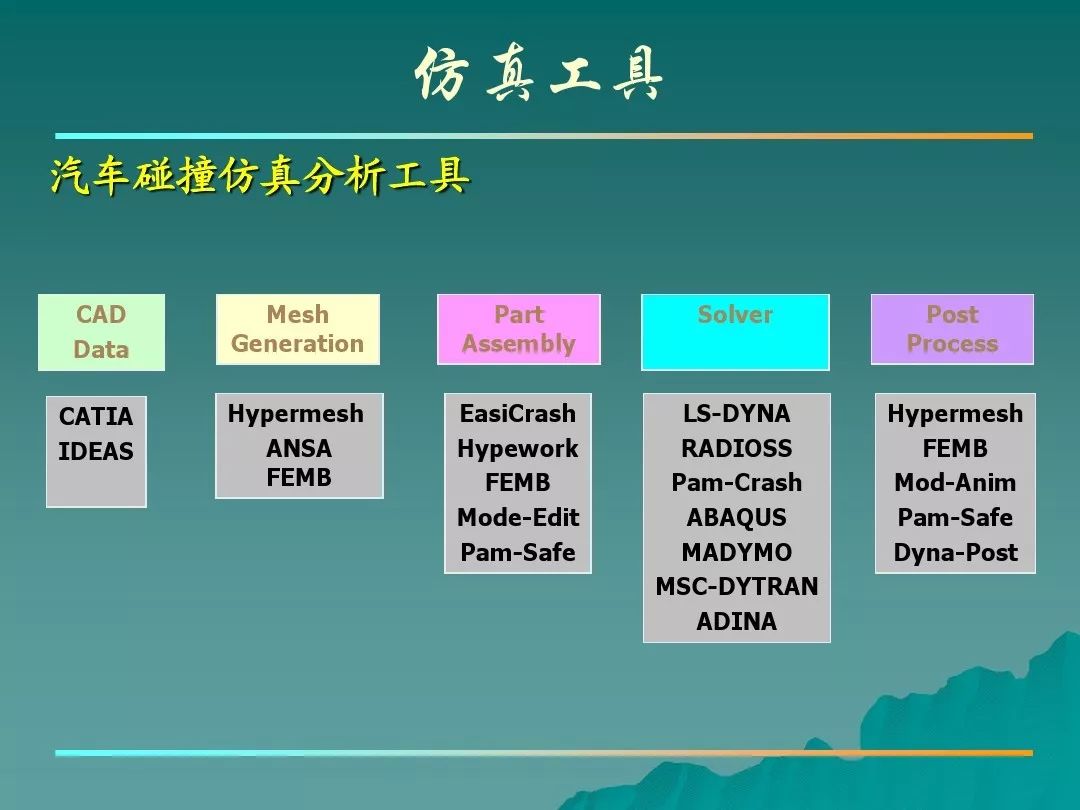 仿真工具

汽车碰撞仿真分析工具

CAD Data

CATIA
IDEAS

Mesh Generation

Hypermesh
ANSA
FEMB

Part Assembly

EasiCrash
Hypework
FEMB
Mode-Edit
Pam-Safe

Solver

LS-DYNA
RADIOSS
Pam-Crash
ABAQUS
MADYMO
MSC-DYTRAN
ADINA

Post Process

Hypermesh
FEMB
Mod-Anim
Pam-Safe
Dyna-Post